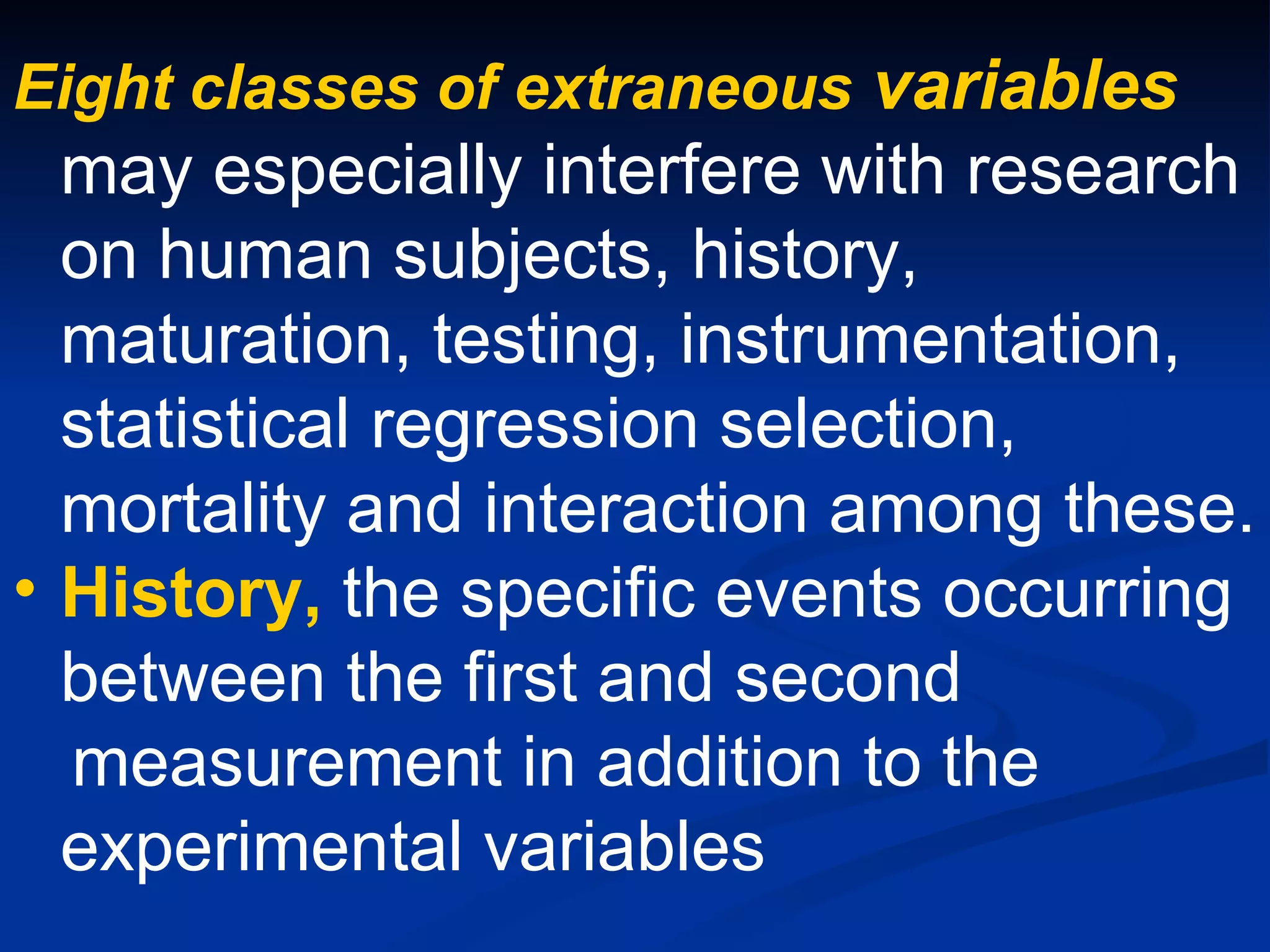 Eight classes of extraneous variables may especially interfere with research on human subjects, history, maturation, testing, instrumentation, statistical regression selection, mortality and interaction among these.

• History, the specific events occurring between the first and second measurement in addition to the experimental variables